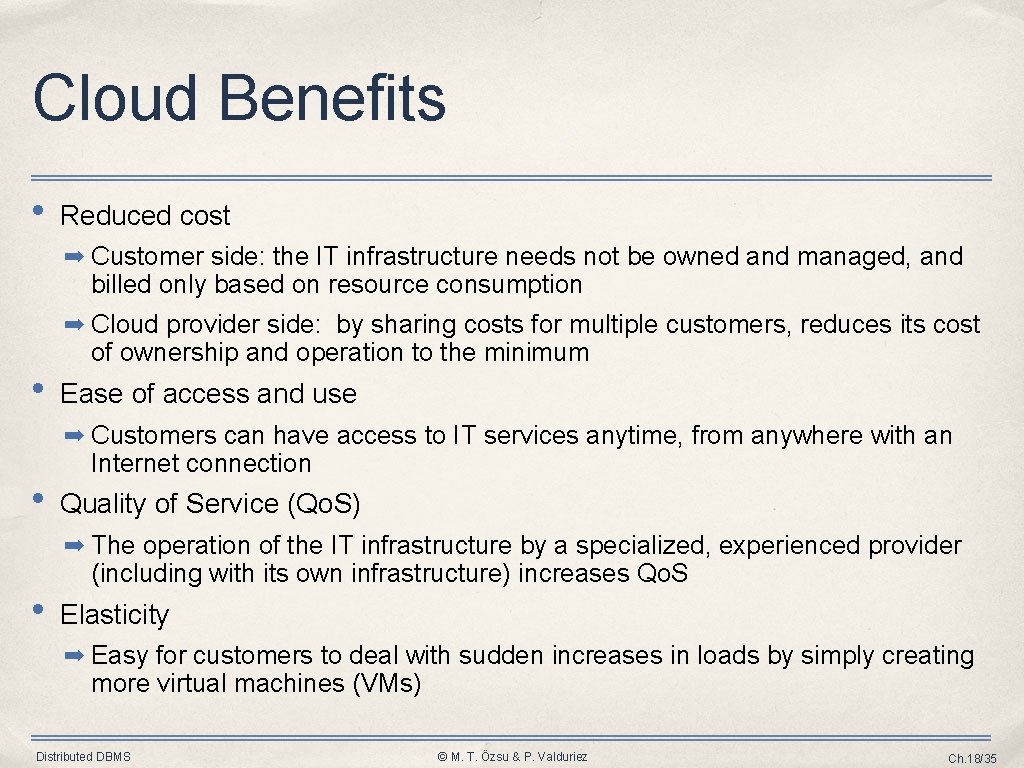 Cloud Benefits

• Reduced cost

➡ Customer side: the IT infrastructure needs not be owned and managed, and billed only based on resource consumption

➡ Cloud provider side: by sharing costs for multiple customers, reduces its cost of ownership and operation to the minimum

• Ease of access and use

➡ Customers can have access to IT services anytime, from anywhere with an Internet connection

• Quality of Service (Qo.S)

➡ The operation of the IT infrastructure by a specialized, experienced provider (including with its own infrastructure) increases Qo.S

• Elasticity

➡ Easy for customers to deal with sudden increases in loads by simply creating more virtual machines (VMs)

Distributed DBMS © M. T. Özsu & P. Valduriez Ch.18/35